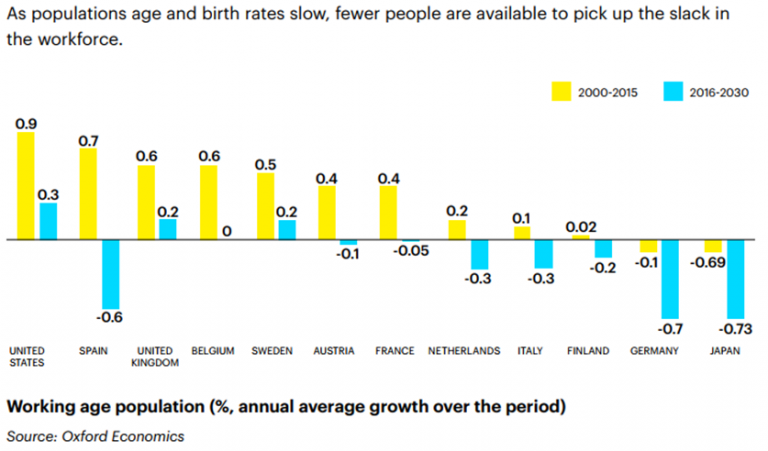 As populations age and birth rates slow, fewer people are available to pick up the slack in the workforce.

2000-2015 2016-2030

0.9 0.3 0.7 -0.6 0.6 0.2 0.6 0 0.5 0.2 0.4 -0.1 0.4 -0.05 0.2 -0.3 0.1 -0.3 0.02 -0.2 -0.1 -0.7 -0.69 -0.73

UNITED STATES SPAIN UNITED KINGDOM BELGIUM SWEDEN AUSTRIA FRANCE NETHERLANDS ITALY FINLAND GERMANY JAPAN

Working age population (%, annual average growth over the period)

Source: Oxford Economics